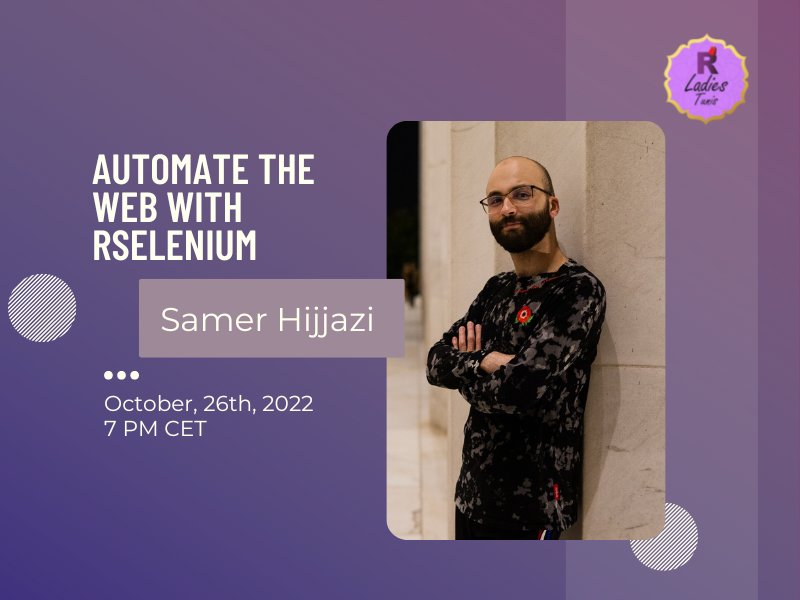 R Ladies Tunis

AUTOMATE THE WEB WITH RSELENIUM

Samer Hijjazi

October, 26th, 2022
7 PM CET